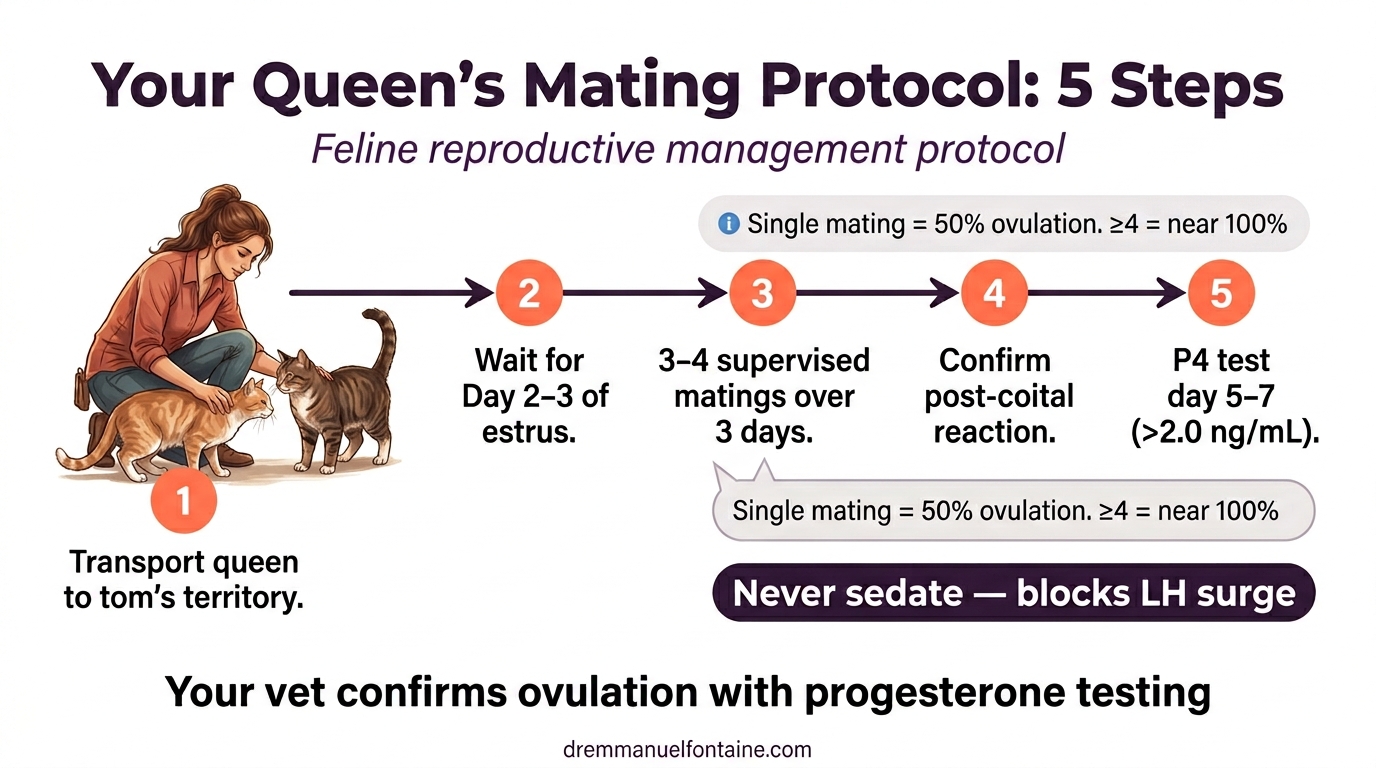 Your Queen's Mating Protocol: 5 Steps

Feline reproductive management protocol

Single mating = 50% ovulation. ≥4 = near 100%

1

Transport queen to tom's territory.

2

Wait for Day 2–3 of estrus.

3

3–4 supervised matings over 3 days.

4

Confirm post-coital reaction.

5

P4 test day 5–7 (>2.0 ng/mL).

Single mating = 50% ovulation. ≥4 = near 100%

Never sedate — blocks LH surge

Your vet confirms ovulation with progesterone testing

dremmanuelfontaine.com